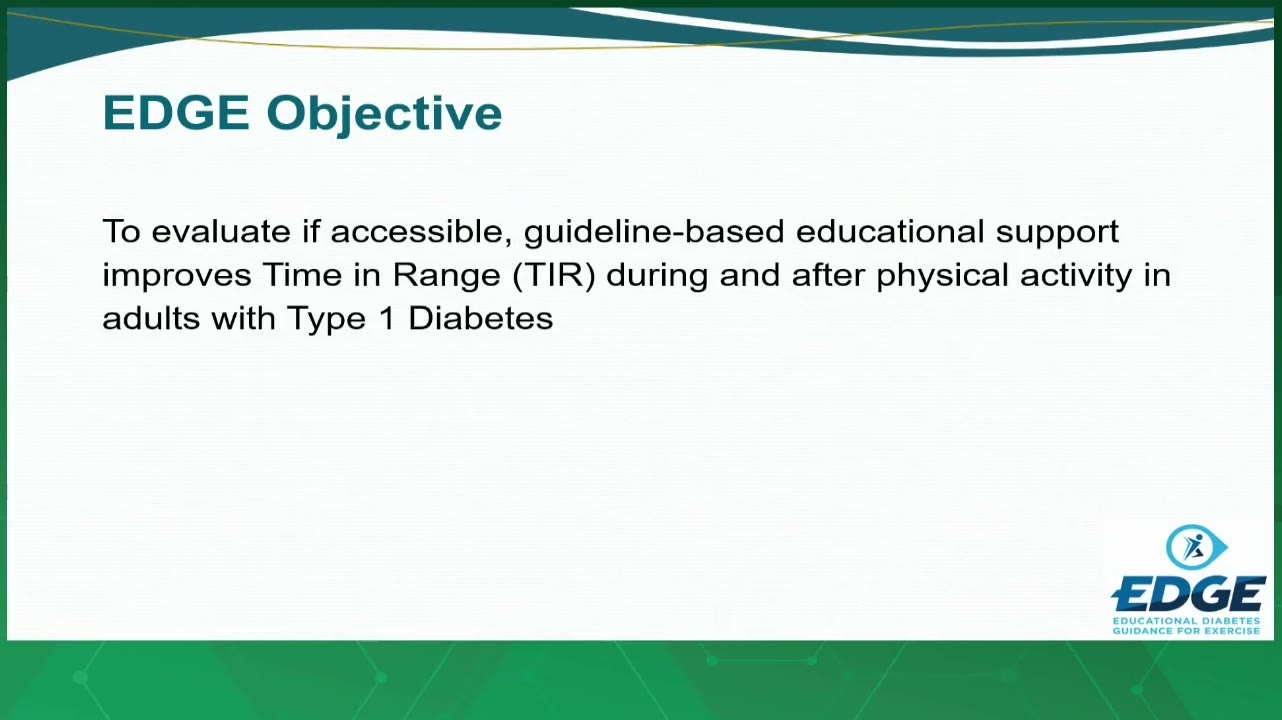 EDGE Objective

To evaluate if accessible, guideline-based educational support improves Time in Range (TIR) during and after physical activity in adults with Type 1 Diabetes

EDGE
EDUCATIONAL DIABETES
GUIDANCE FOR EXERCISE